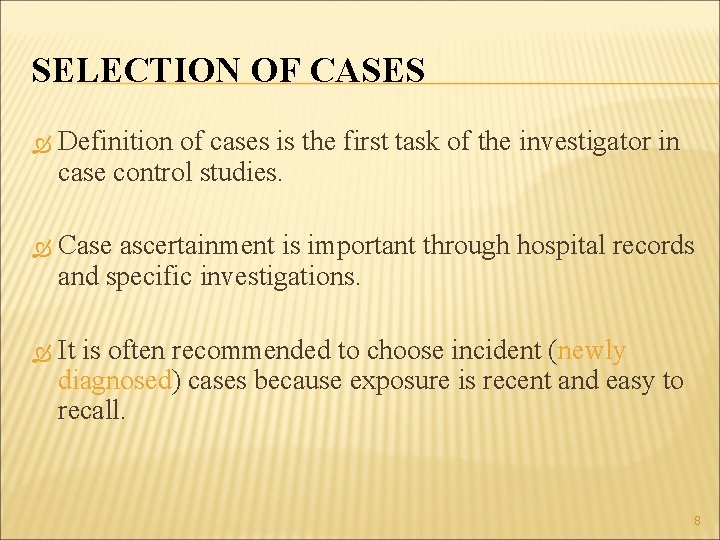 SELECTION OF CASES

Definition of cases is the first task of the investigator in case control studies.

Case ascertainment is important through hospital records and specific investigations.

It is often recommended to choose incident (newly diagnosed) cases because exposure is recent and easy to recall.

8